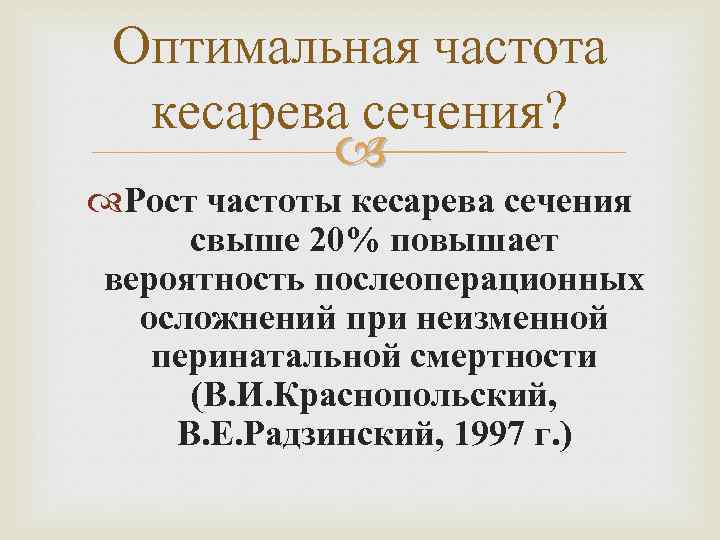 Оптимальная частота кесарева сечения?

Рост частоты кесарева сечения свыше 20% повышает вероятность послеоперационных осложнений при неизменной перинатальной смертности (В.И.Краснопольский, В.Е.Радзинский, 1997 г.)